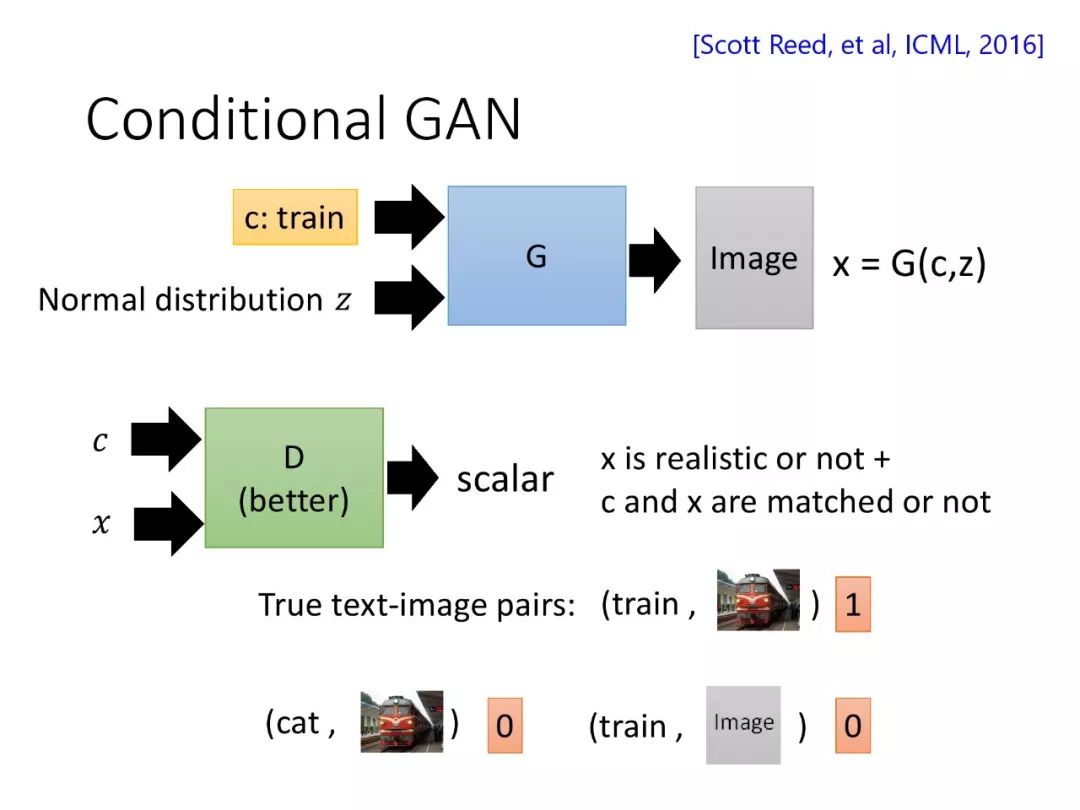 [Scott Reed, et al, ICML, 2016]

Conditional GAN

c: train

Normal distribution $z$

G

Image

x = G(c,z)

$c$

$x$

D (better)

scalar

x is realistic or not + c and x are matched or not

True text-image pairs: (train , ) 1

(cat , ) 0

(train , Image ) 0